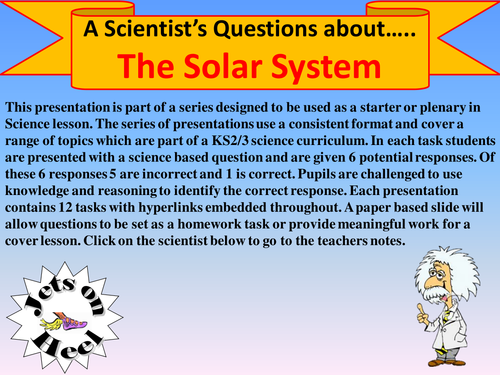 A Scientist's Questions about.....
The Solar System

This presentation is part of a series designed to be used as a starter or plenary in Science lesson. The series of presentations use a consistent format and cover a range of topics which are part of a KS2/3 science curriculum. In each task students are presented with a science based question and are given 6 potential responses. Of these 6 responses 5 are incorrect and 1 is correct. Pupils are challenged to use knowledge and reasoning to identify the correct response. Each presentation contains 12 tasks with hyperlinks embedded throughout. A paper based slide will allow questions to be set as a homework task or provide meaningful work for a cover lesson. Click on the scientist below to go to the teachers notes.

Jets on Heel